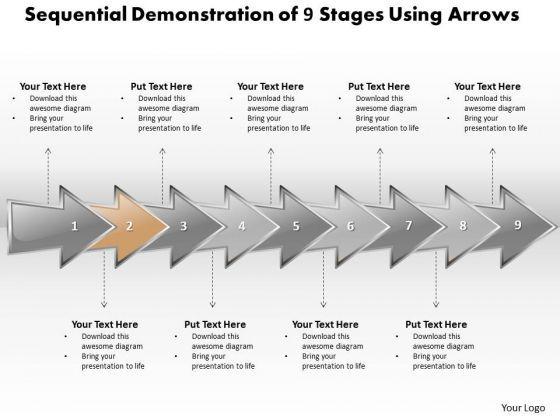 Sequential Demonstration of 9 Stages Using Arrows

Your Text Here
- Download this awesome diagram
- Bring your presentation to life

Put Text Here
- Download this awesome diagram
- Bring your presentation to life

Your Text Here
- Download this awesome diagram
- Bring your presentation to life

Put Text Here
- Download this awesome diagram
- Bring your presentation to life

Your Text Here
- Download this awesome diagram
- Bring your presentation to life

1 2 3 4 5 6 7 8 9

Your Text Here
- Download this awesome diagram
- Bring your presentation to life

Put Text Here
- Download this awesome diagram
- Bring your presentation to life

Your Text Here
- Download this awesome diagram
- Bring your presentation to life

Put Text Here
- Download this awesome diagram
- Bring your presentation to life

Your Logo